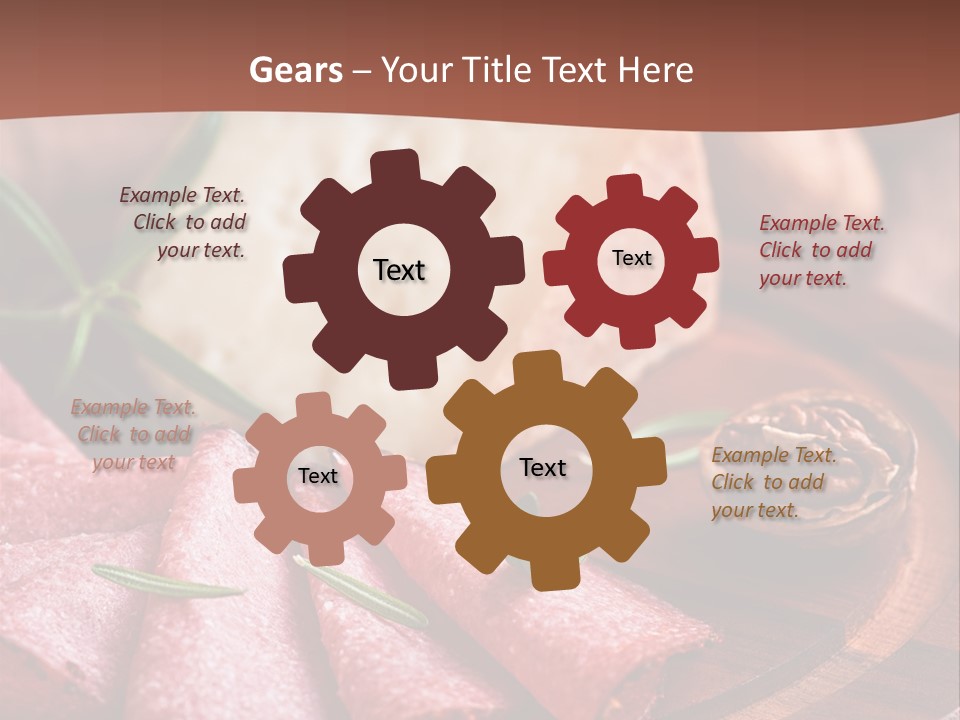 Gears – Your Title Text Here

Example Text. Click to add your text.

Text

Text

Example Text. Click to add your text.

Example Text. Click to add your text

Text

Text

Example Text. Click to add your text.